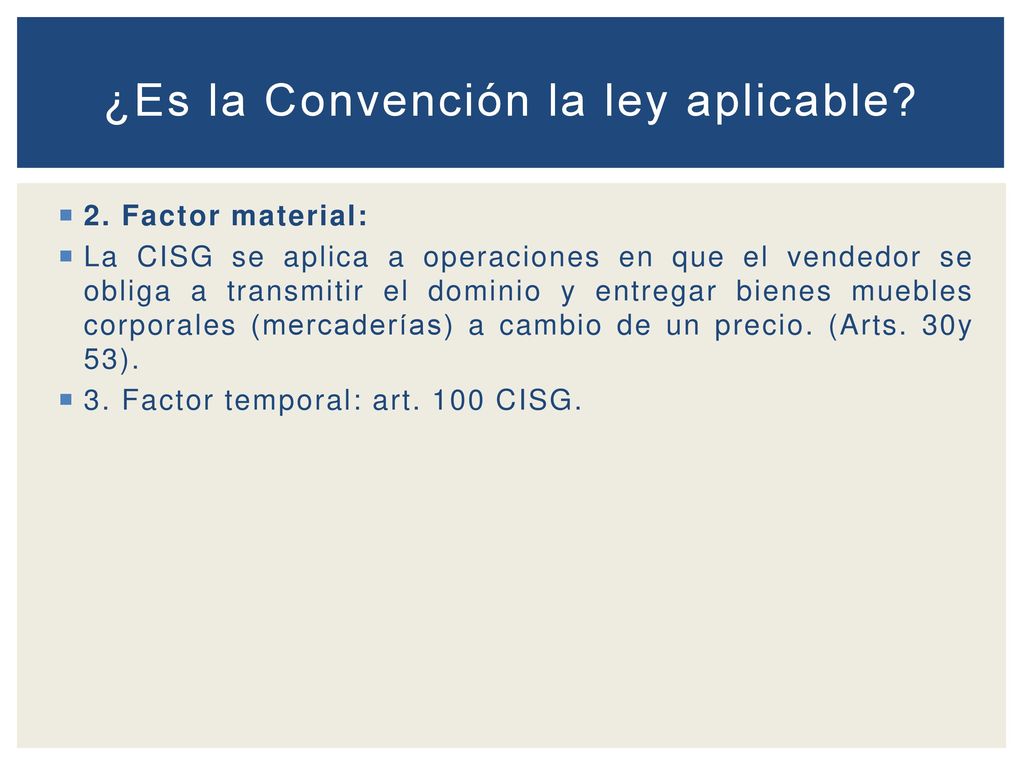 ¿Es la Convención la ley aplicable?

2. Factor material:

La CISG se aplica a operaciones en que el vendedor se obliga a transmitir el dominio y entregar bienes muebles corporales (mercaderías) a cambio de un precio. (Arts. 30y 53).

3. Factor temporal: art. 100 CISG.